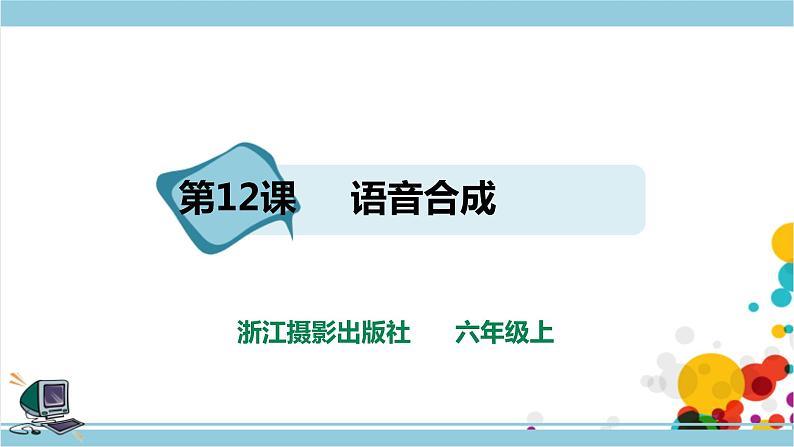 第12课　语音合成

浙江摄影出版社　六年级上